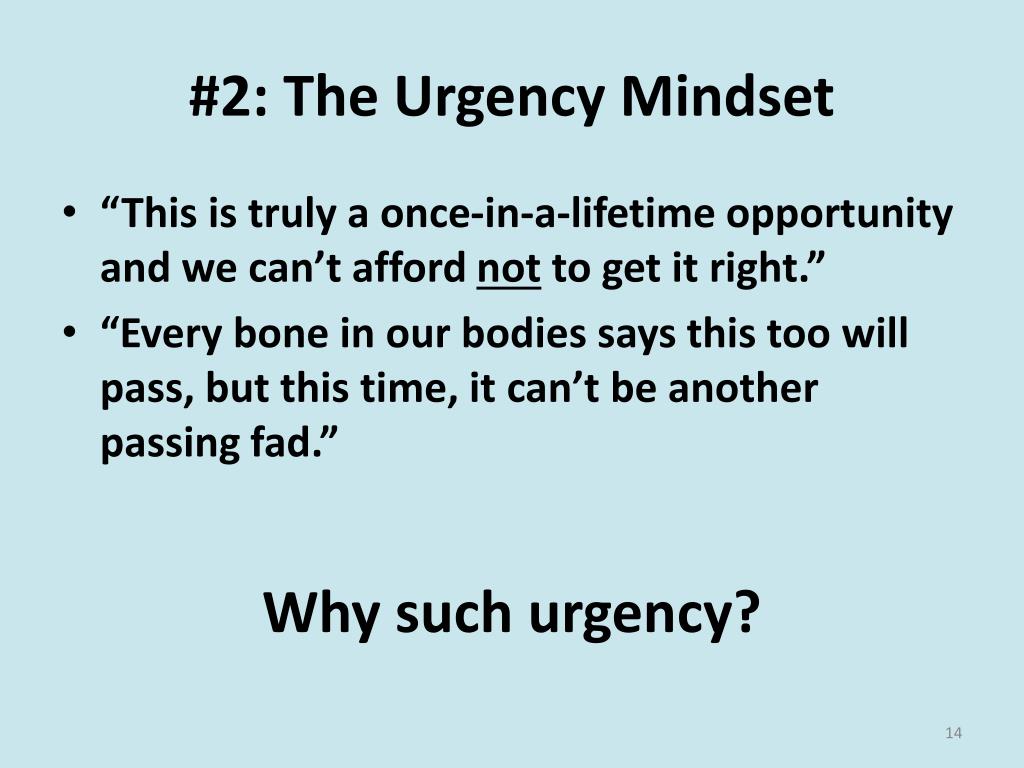 #2: The Urgency Mindset

• “This is truly a once-in-a-lifetime opportunity and we can’t afford not to get it right.”
• “Every bone in our bodies says this too will pass, but this time, it can’t be another passing fad.”

Why such urgency?

14